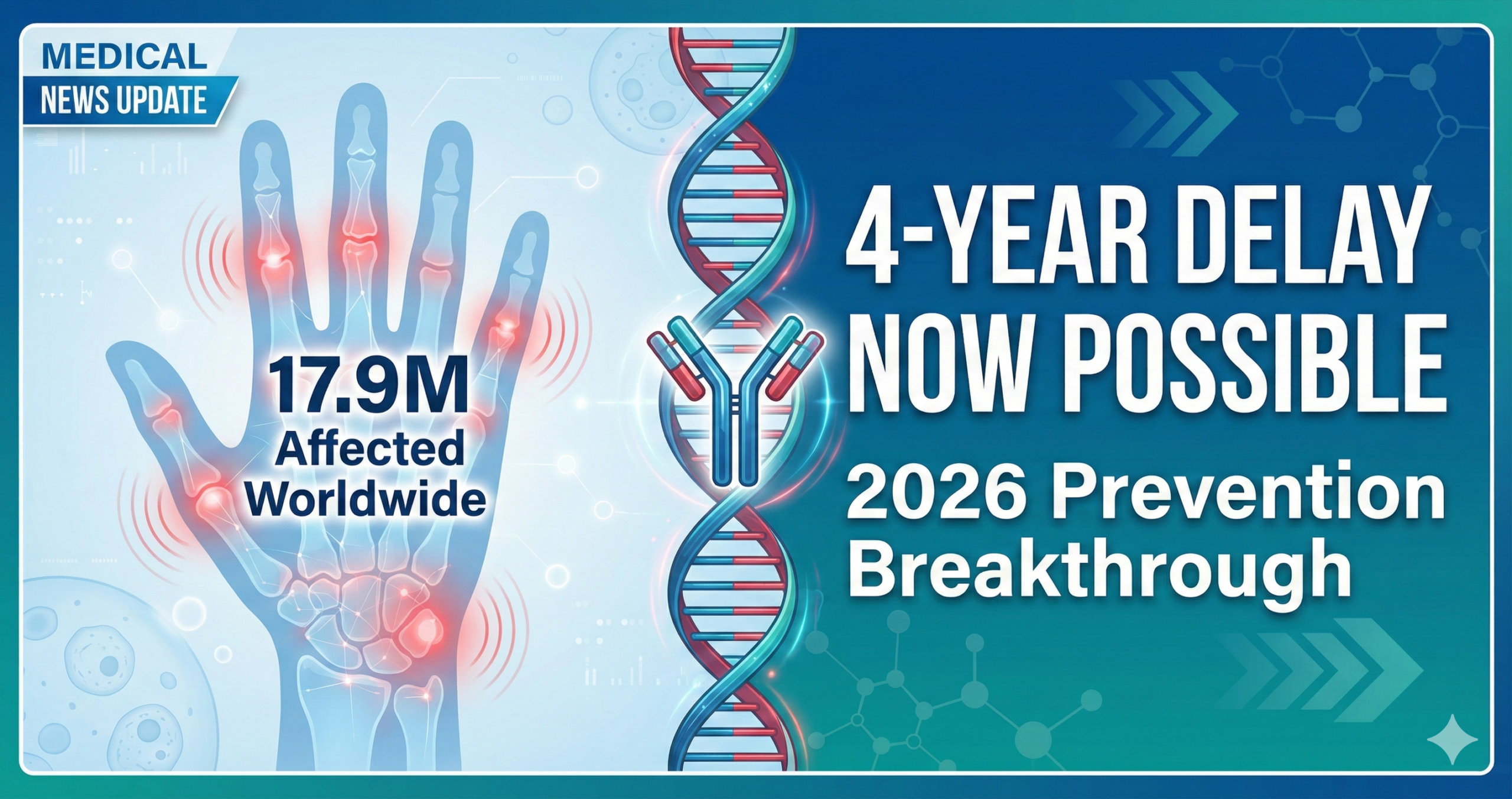 MEDICAL
NEWS UPDATE

17.9M
Affected
Worldwide

4-YEAR DELAY
NOW POSSIBLE

2026 Prevention
Breakthrough